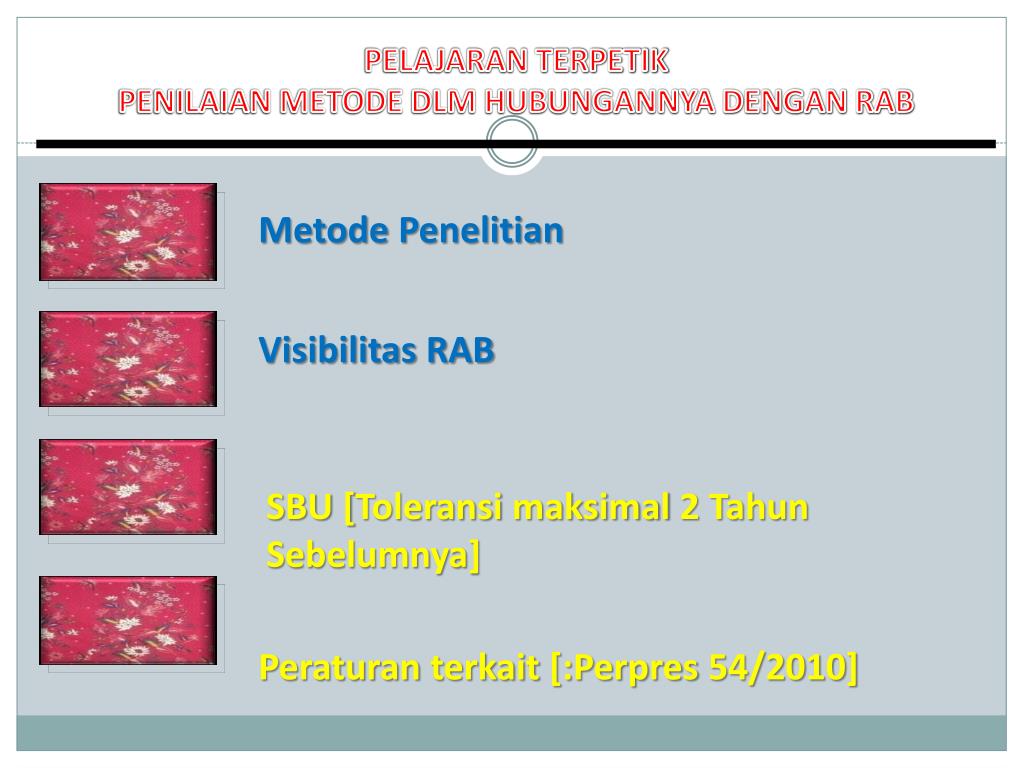 PELAJARAN TERPETIK
PENILAIAN METODE DLM HUBUNGANNYA DENGAN RAB

Metode Penelitian

Visibilitas RAB

SBU [Toleransi maksimal 2 Tahun Sebelumnya]

Peraturan terkait [:Perpres 54/2010]